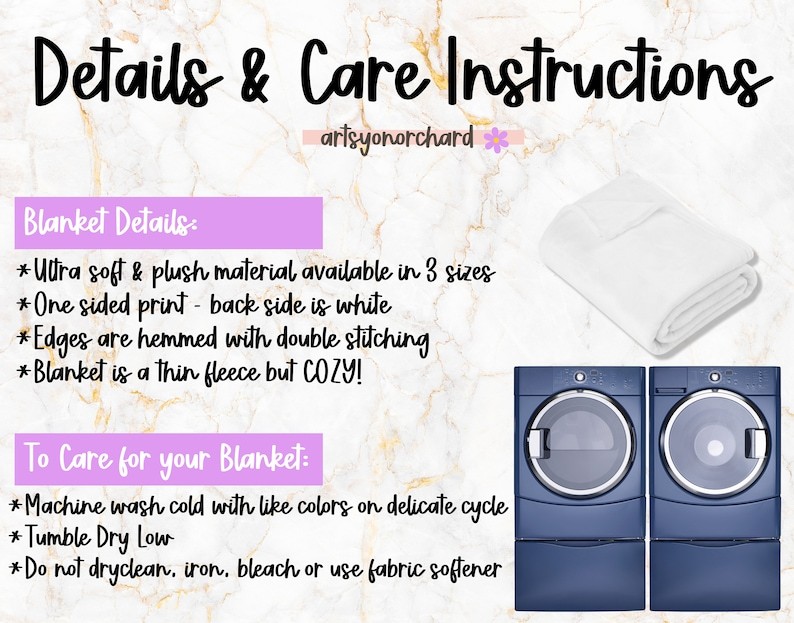 Details & Care Instructions

artsyonorchard

Blanket Details:

*Ultra soft & plush material available in 3 sizes
*One sided print - back side is white
*Edges are hemmed with double stitching
*Blanket is a thin fleece but COZY!

To Care for your Blanket:

*Machine wash cold with like colors on delicate cycle
*Tumble Dry Low
*Do not dryclean, iron, bleach or use fabric softener